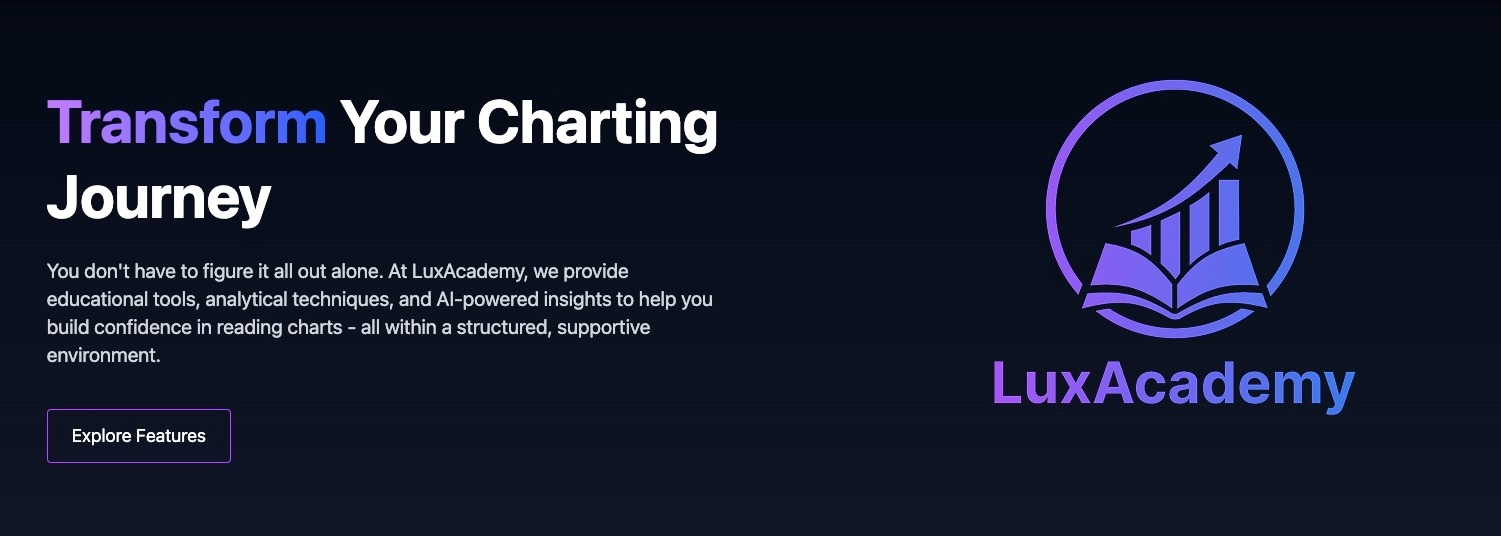 Transform Your Charting Journey

You don't have to figure it all out alone. At LuxAcademy, we provide educational tools, analytical techniques, and AI-powered insights to help you build confidence in reading charts - all within a structured, supportive environment.

Explore Features

LuxAcademy